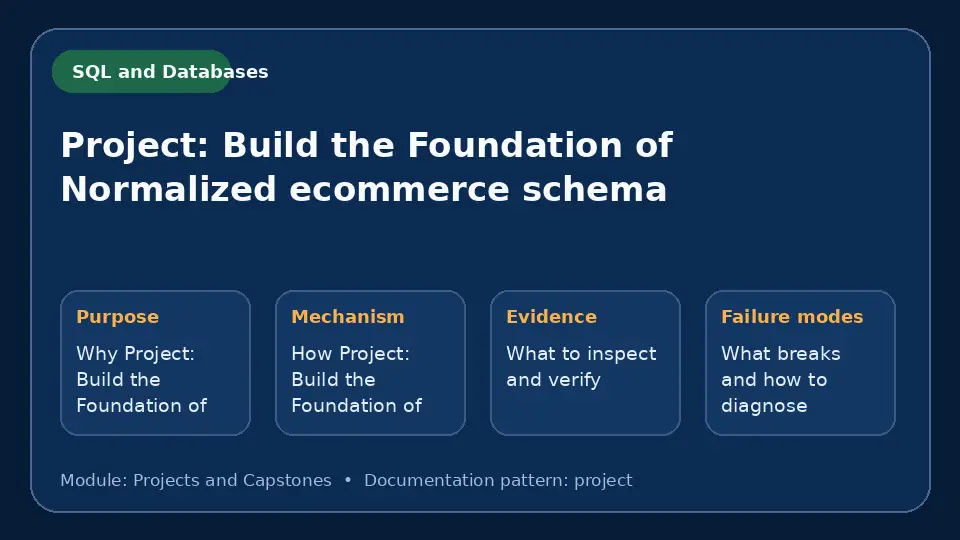 SQL and Databases

Project: Build the Foundation of Normalized ecommerce schema

Purpose
Why Project: Build the Foundation of

Mechanism
How Project: Build the Foundation of

Evidence
What to inspect and verify

Failure modes
What breaks and how to diagnose

Module: Projects and Capstones • Documentation pattern: project